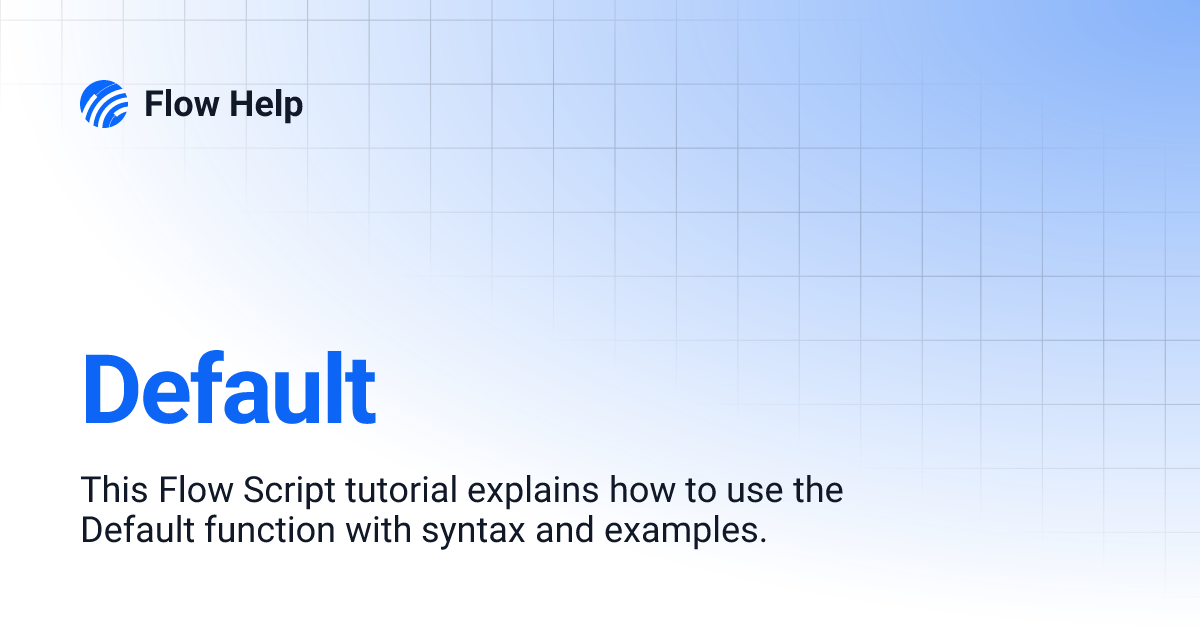 Flow Help

Default

This Flow Script tutorial explains how to use the Default function with syntax and examples.